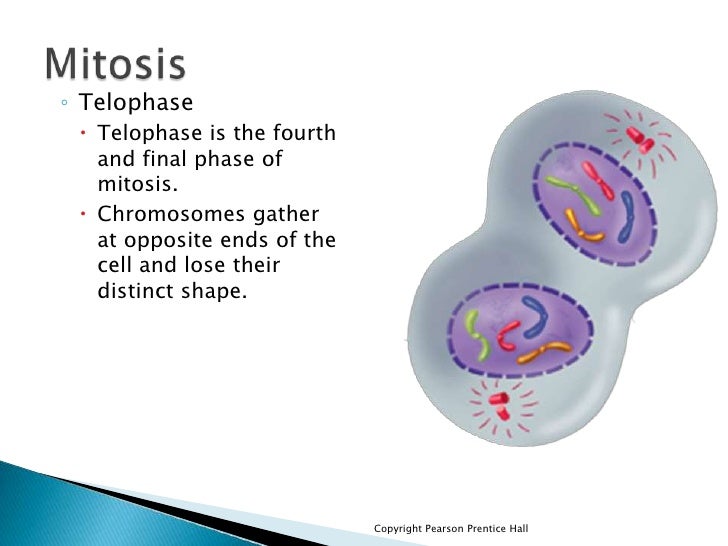 Mitosis

◦ Telophase

• Telophase is the fourth and final phase of mitosis.

• Chromosomes gather at opposite ends of the cell and lose their distinct shape.

Copyright Pearson Prentice Hall